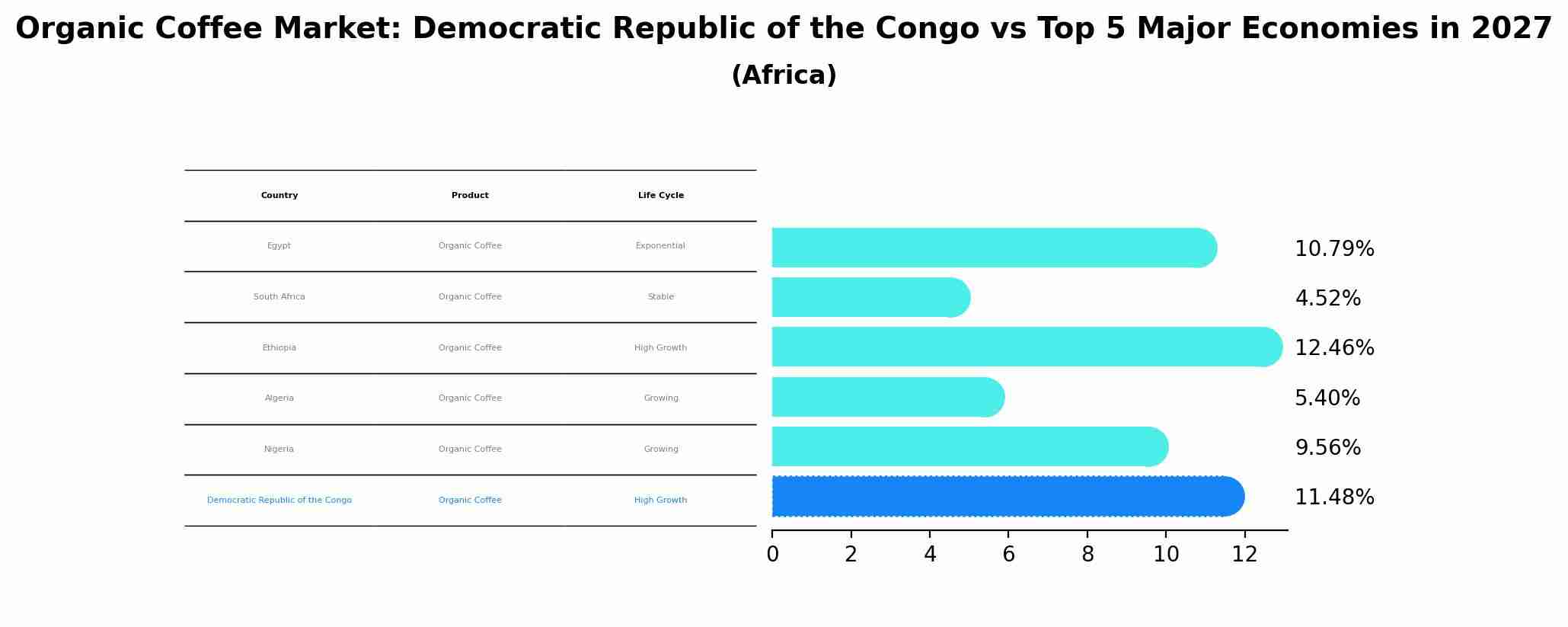 Organic Coffee Market: Democratic Republic of the Congo vs Top 5 Major Economies in 2027

(Africa)

| Country | Product | Life Cycle |
|---|---|---|
| Egypt | Organic Coffee | Exponential |
| South Africa | Organic Coffee | Stable |
| Ethiopia | Organic Coffee | High Growth |
| Algeria | Organic Coffee | Growing |
| Nigeria | Organic Coffee | Growing |
| Democratic Republic of the Congo | Organic Coffee | High Growth |

10.79%
4.52%
12.46%
5.40%
9.56%
11.48%

0 2 4 6 8 10 12